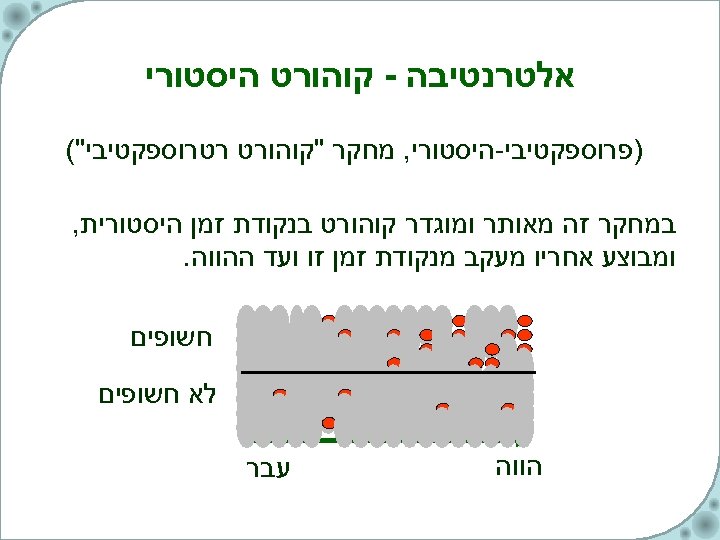 אלטרנטיבה - קוהורט היסטורי

(פרוספקטיבי-היסטורי, מחקר "קוהורט רטרוספקטיבי")

במחקר זה מאותר ומוגדר קוהורט בנקודת זמן היסטורית, ומבוצע אחריו מעקב מנקודת זמן זו ועד ההווה.

חשופים

לא חשופים

עבר

הווה